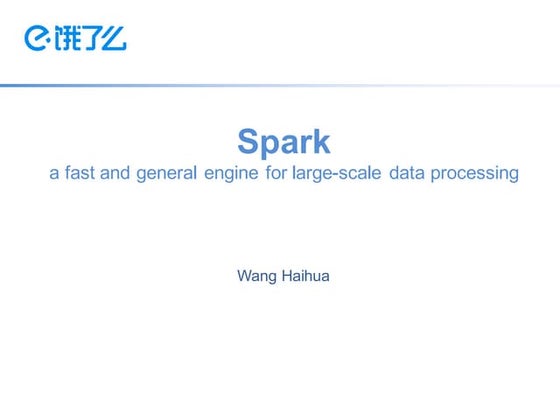 饿了么

Spark
a fast and general engine for large-scale data processing

Wang Haihua